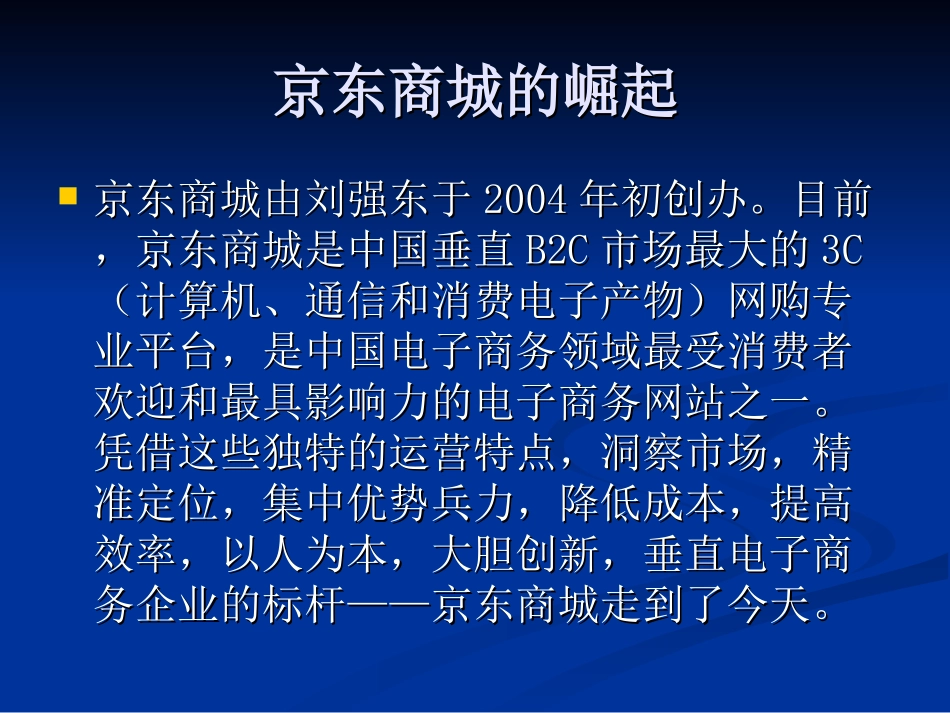 京东商城的崛起

京东商城由刘强东于 2004 年初创办。目前，京东商城是中国垂直 B2C 市场最大的 3C（计算机、通信和消费电子产物）网购专业平台，是中国电子商务领域最受消费者欢迎和最具影响力的电子商务网站之一。凭借这些独特的运营特点，洞察市场，精准定位，集中优势兵力，降低成本，提高效率，以人为本，大胆创新，垂直电子商务企业的标杆——京东商城走到了今天。